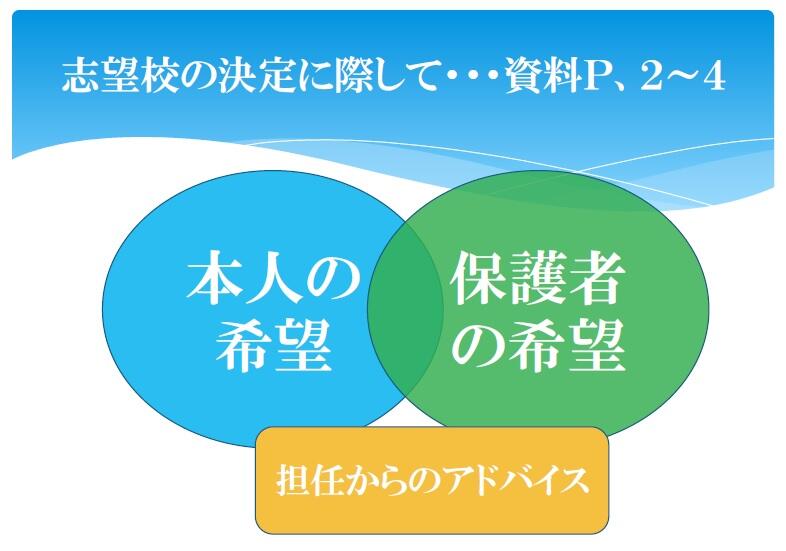 志望校の決定に際して・・・資料P、2～4

本人の希望

保護者の希望

担任からのアドバイス